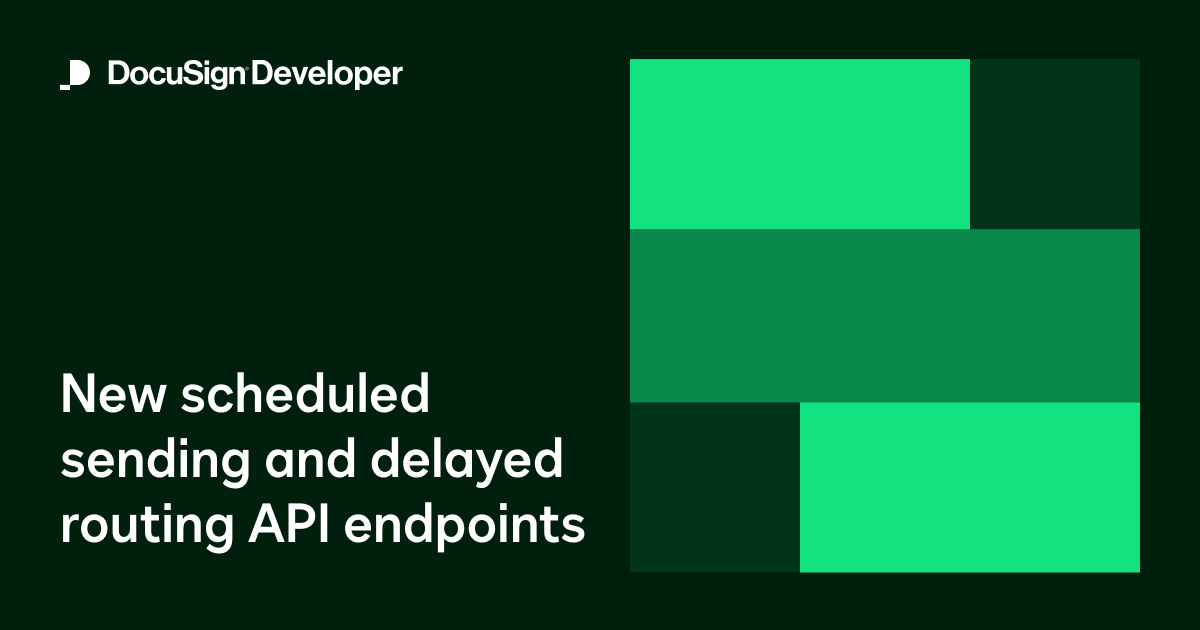 DocuSign Developer

New scheduled sending and delayed routing API endpoints